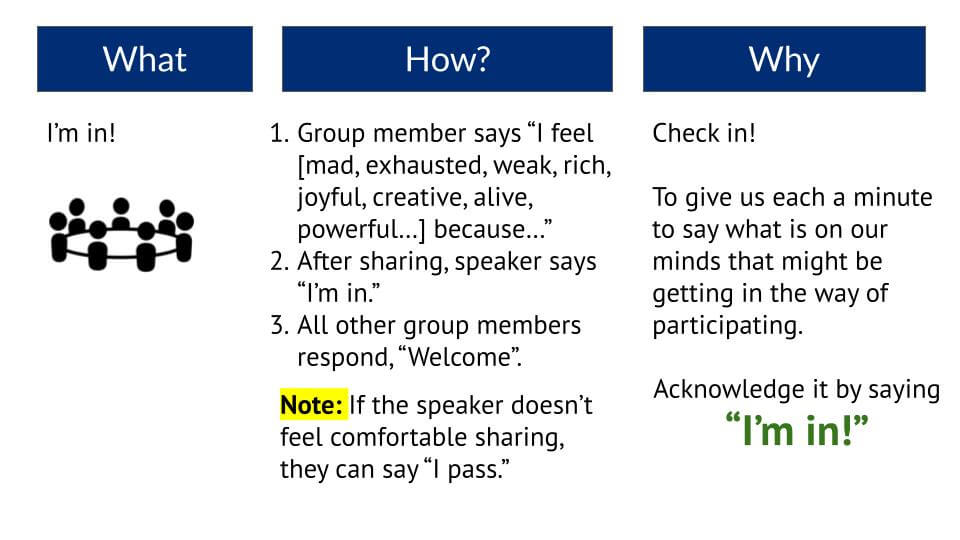 What

I'm in!

How?

1. Group member says "I feel [mad, exhausted, weak, rich, joyful, creative, alive, powerful…] because…"
2. After sharing, speaker says "I'm in."
3. All other group members respond, "Welcome".

Note: If the speaker doesn't feel comfortable sharing, they can say "I pass."

Why

Check in!

To give us each a minute to say what is on our minds that might be getting in the way of participating.

Acknowledge it by saying
"I'm in!"